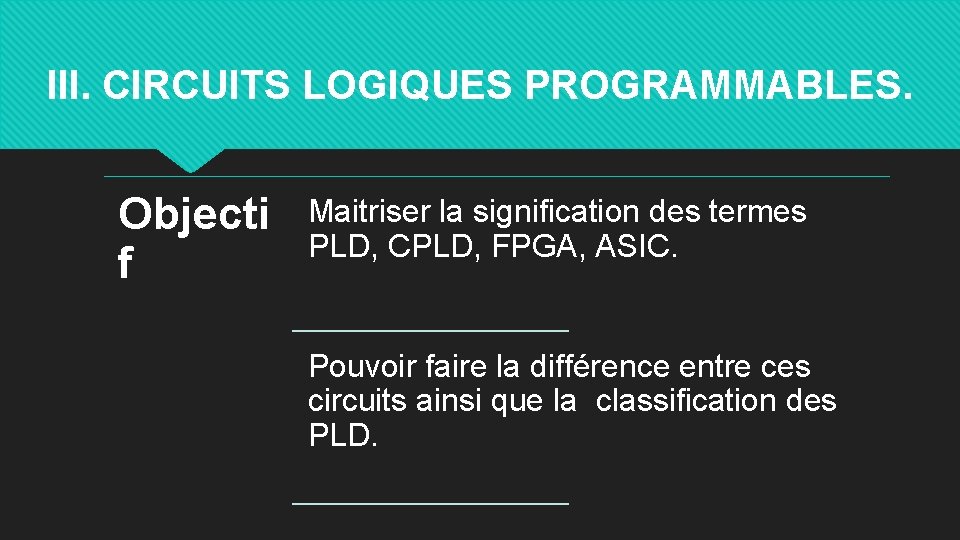 III. CIRCUITS LOGIQUES PROGRAMMABLES.

Objecti
f

Maitriser la signification des termes PLD, CPLD, FPGA, ASIC.

Pouvoir faire la différence entre ces circuits ainsi que la classification des PLD.